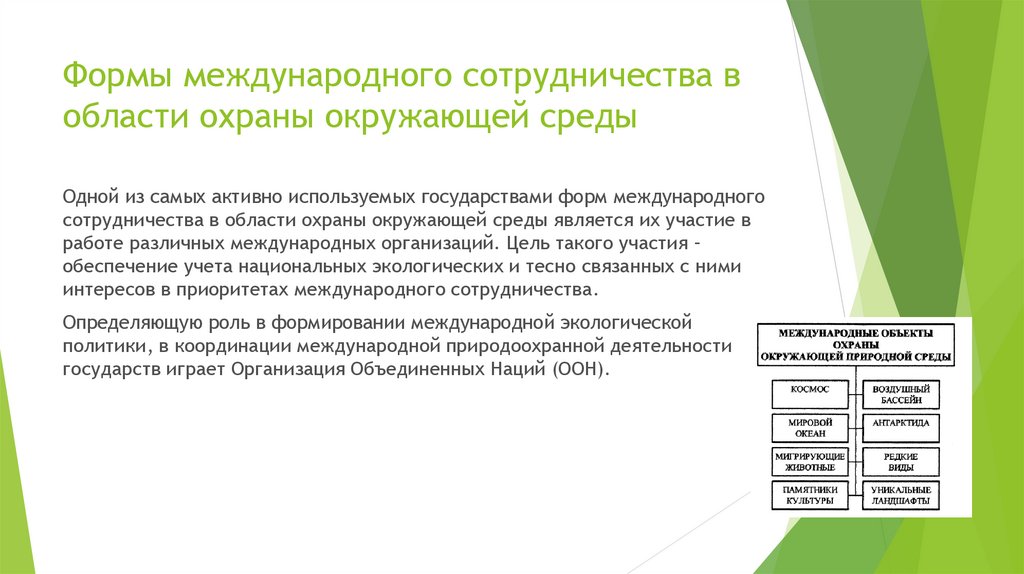 Формы международного сотрудничества в области охраны окружающей среды

Одной из самых активно используемых государствами форм международного сотрудничества в области охраны окружающей среды является их участие в работе различных международных организаций. Цель такого участия - обеспечение учета национальных экологических и тесно связанных с ними интересов в приоритетах международного сотрудничества.

Определяющую роль в формировании международной экологической политики, в координации международной природоохранной деятельности государств играет Организация Объединенных Наций (ООН).

МЕЖДУНАРОДНЫЕ ОБЪЕКТЫ ОХРАНЫ ОКРУЖАЮЩЕЙ ПРИРОДНОЙ СРЕДЫ

КОСМОС

ВОЗДУШНЫЙ БАССЕЙН

МИРОВОЙ ОКЕАН

АНТАРКТИДА

МИГРИРУЮЩИЕ ЖИВОТНЫЕ

РЕДКИЕ ВИДЫ

ПАМЯТНИКИ КУЛЬТУРЫ

УНИКАЛЬНЫЕ ЛАНДШАФТЫ